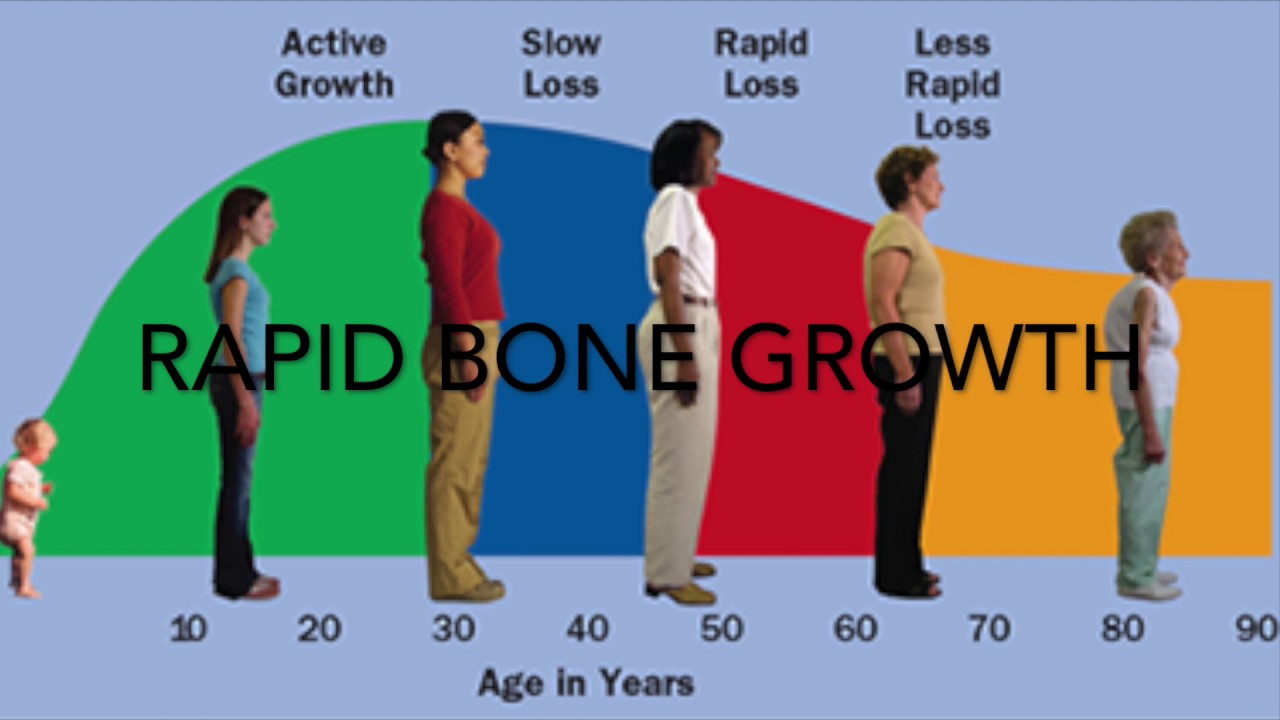 Active Growth

Slow Loss

Rapid Loss

Less Rapid Loss

RAPID BONE GROWTH

10 20 30 40 50 60 70 80 90

Age in Years